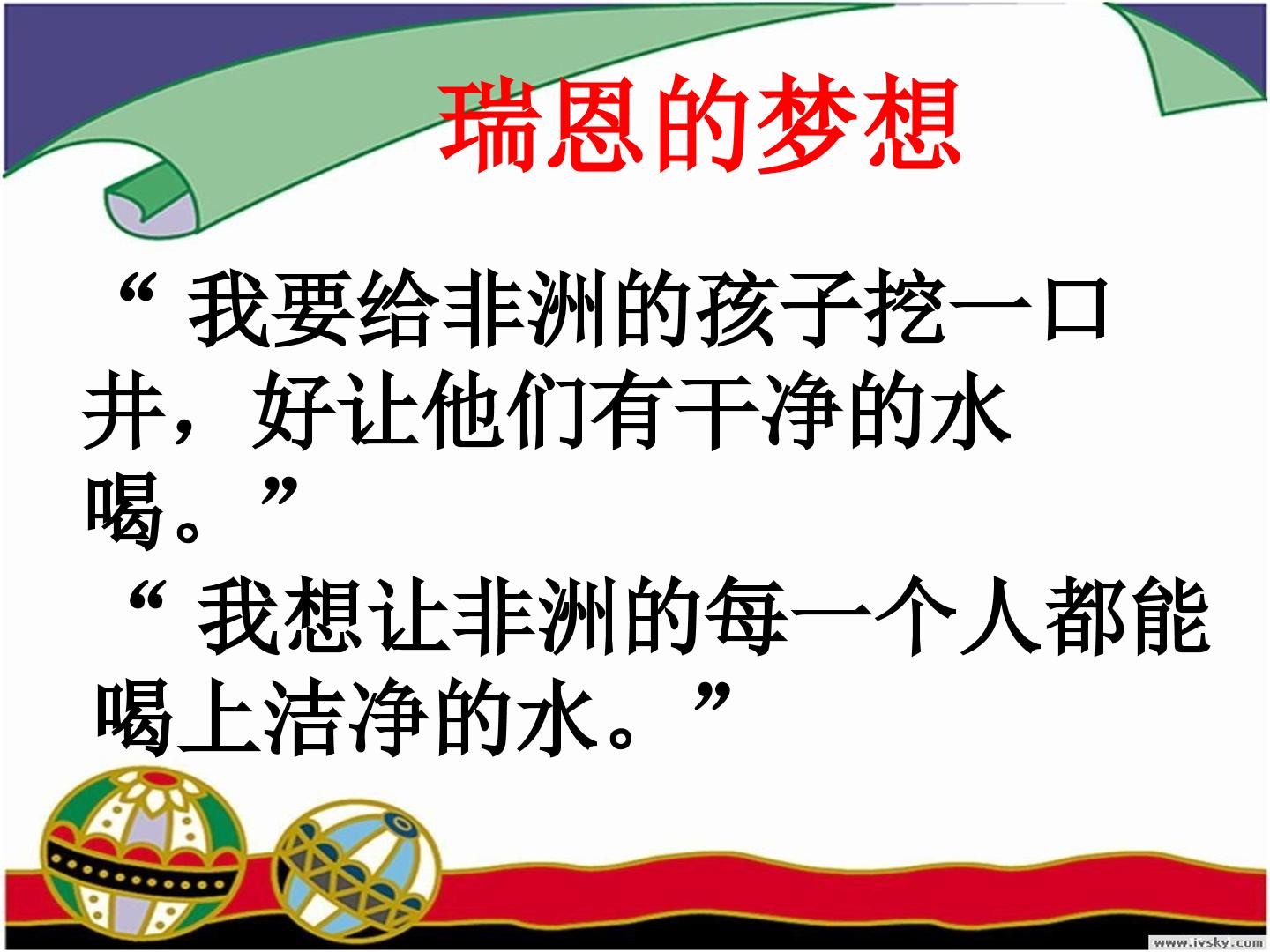 瑞恩的梦想

“ 我要给非洲的孩子挖一口井，好让他们有干净的水喝。”

“ 我想让非洲的每一个人都能喝上洁净的水。”

www.ivsky.com